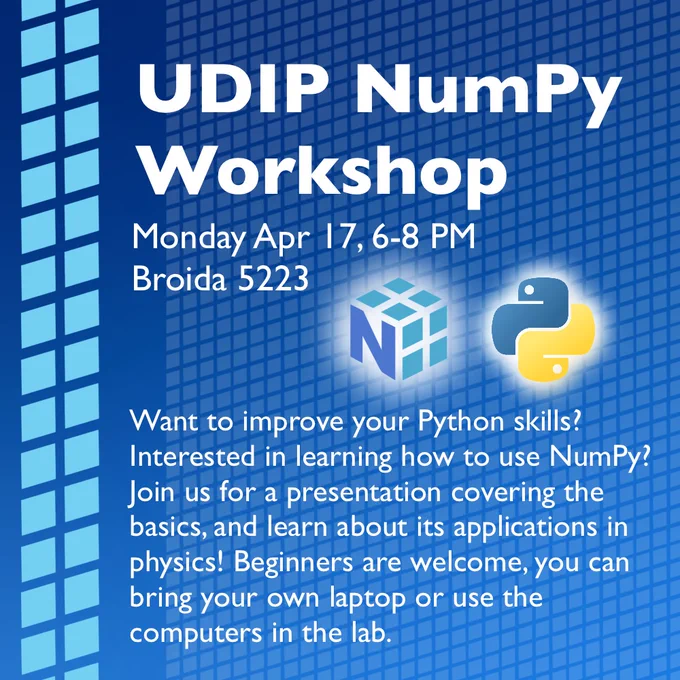 UDIP NumPy Workshop

Monday Apr 17, 6-8 PM
Broida 5223

N

Want to improve your Python skills? Interested in learning how to use NumPy? Join us for a presentation covering the basics, and learn about its applications in physics! Beginners are welcome, you can bring your own laptop or use the computers in the lab.